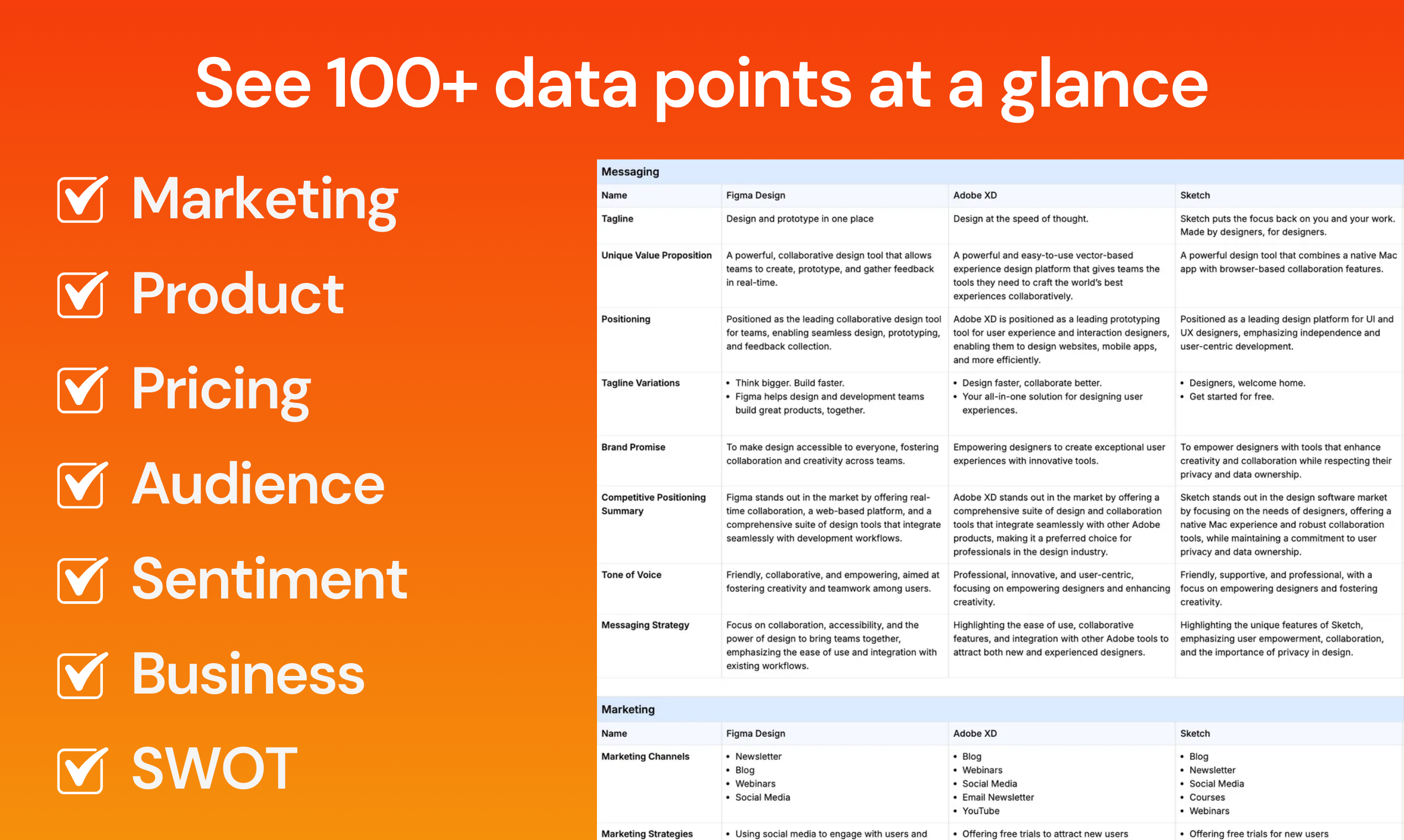 See 100+ data points at a glance

Marketing

Product

Pricing

Audience

Sentiment

Business

SWOT

Messaging

| Name | Figma Design | Adobe XD | Sketch |
|---|---|---|---|
| Tagline | Design and prototype in one place | Design at the speed of thought. | Sketch puts the focus back on you and your work. Made by designers, for designers. |
| Unique Value Proposition | A powerful, collaborative design tool that allows teams to create, prototype, and gather feedback in real-time. | A powerful and easy-to-use vector-based experience design platform that gives teams the tools they need to craft the world's best experiences collaboratively. | A powerful design tool that combines a native Mac app with browser-based collaboration features. |
| Positioning | Positioned as the leading collaborative design tool for teams, enabling seamless design, prototyping, and feedback collection. | Adobe XD is positioned as a leading prototyping tool for user experience and interaction designers, enabling them to design websites, mobile apps, and more efficiently. | Positioned as a leading design platform for UI and UX designers, emphasizing independence and user-centric development. |
| Tagline Variations | • Think bigger. Build faster. • Figma helps design and development teams build great products, together. | • Design faster, collaborate better. • Your all-in-one solution for designing user experiences. | • Designers, welcome home. • Get started for free. |
| Brand Promise | To make design accessible to everyone, fostering collaboration and creativity across teams. | Empowering designers to create exceptional user experiences with innovative tools. | To empower designers with tools that enhance creativity and collaboration while respecting their privacy and data ownership. |
| Competitive Positioning Summary | Figma stands out in the market by offering real-time collaboration, a web-based platform, and a comprehensive suite of design tools that integrate seamlessly with development workflows. | Adobe XD stands out in the market by offering a comprehensive suite of design and collaboration tools that integrate seamlessly with other Adobe products, making it a preferred choice for professionals in the design industry. | Sketch stands out in the design software market by focusing on the needs of designers, offering a native Mac experience and robust collaboration tools, while maintaining a commitment to user privacy and data ownership. |
| Tone of Voice | Friendly, collaborative, and empowering, aimed at fostering creativity and teamwork among users. | Professional, innovative, and user-centric, focusing on empowering designers and enhancing creativity. | Friendly, supportive, and professional, with a focus on empowering designers and fostering creativity. |
| Messaging Strategy | Focus on collaboration, accessibility, and the power of design to bring teams together, emphasizing the ease of use and integration with existing workflows. | Highlighting the ease of use, collaborative features, and integration with other Adobe tools to attract both new and experienced designers. | Highlighting the unique features of Sketch, emphasizing user empowerment, collaboration, and the importance of privacy in design. |

Marketing

| Name | Figma Design | Adobe XD | Sketch |
|---|---|---|---|
| Marketing Channels | • Newsletter • Blog • Webinars • Social Media | • Blog • Webinars • Social Media • Email Newsletter • YouTube | • Blog • Newsletter • Social Media • Courses • Webinars |
| Marketing Strategies | • Using social media to engage with users and | • Offering free trials to attract new users | • Offering free trials for new users |